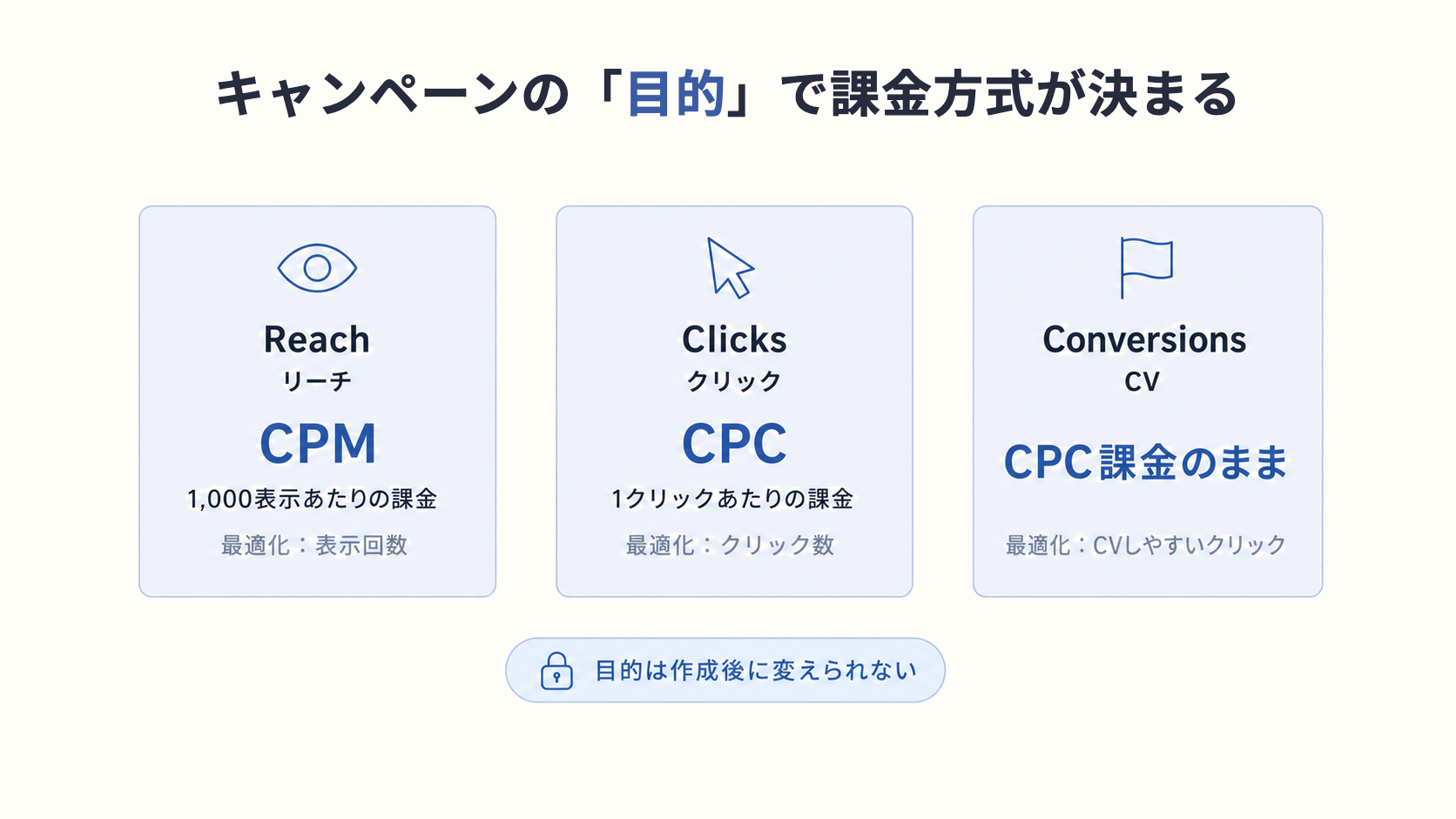 キャンペーンの「目的」で課金方式が決まる

Reach
リーチ
CPM
1,000表示あたりの課金
最適化：表示回数

Clicks
クリック
CPC
1クリックあたりの課金
最適化：クリック数

Conversions
CV
CPC課金のまま
最適化：CVしやすいクリック

目的は作成後に変えられない